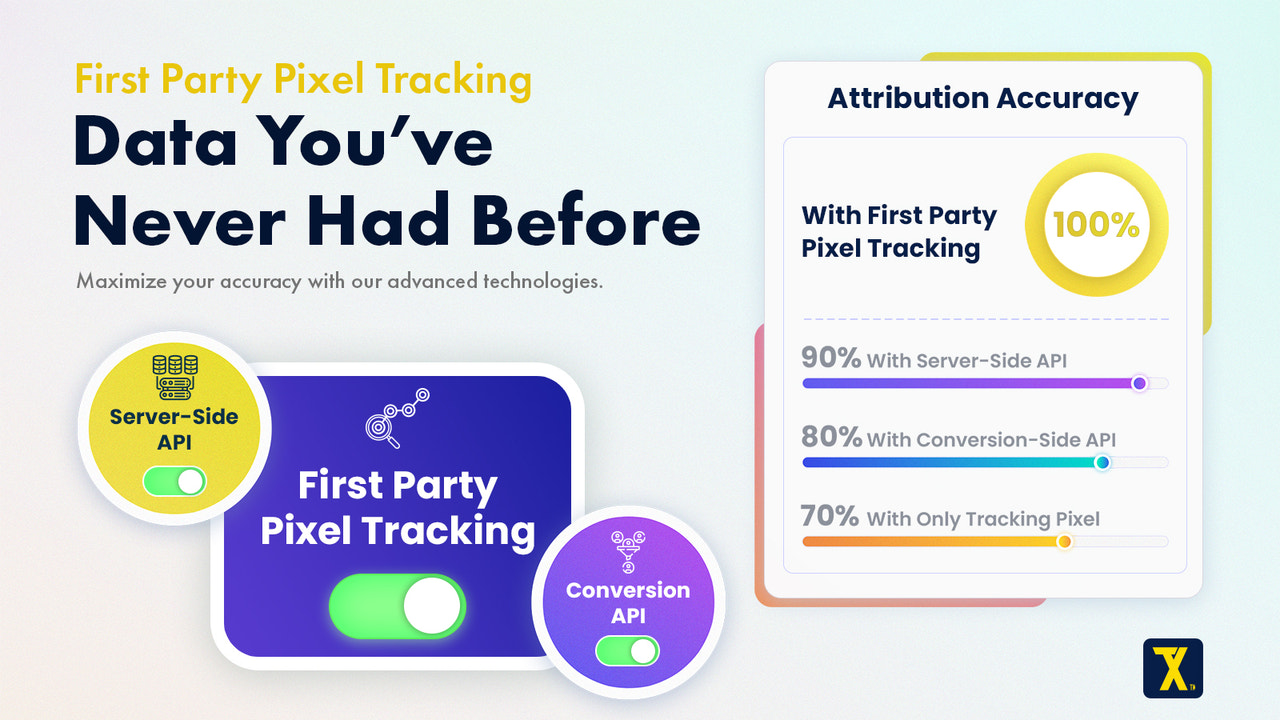 First Party Pixel Tracking
Data You've Never Had Before

Maximize your accuracy with our advanced technologies.

Server-Side API

First Party Pixel Tracking

Conversion API

Attribution Accuracy

With First Party Pixel Tracking

100%

90% With Server-Side API

80% With Conversion-Side API

70% With Only Tracking Pixel